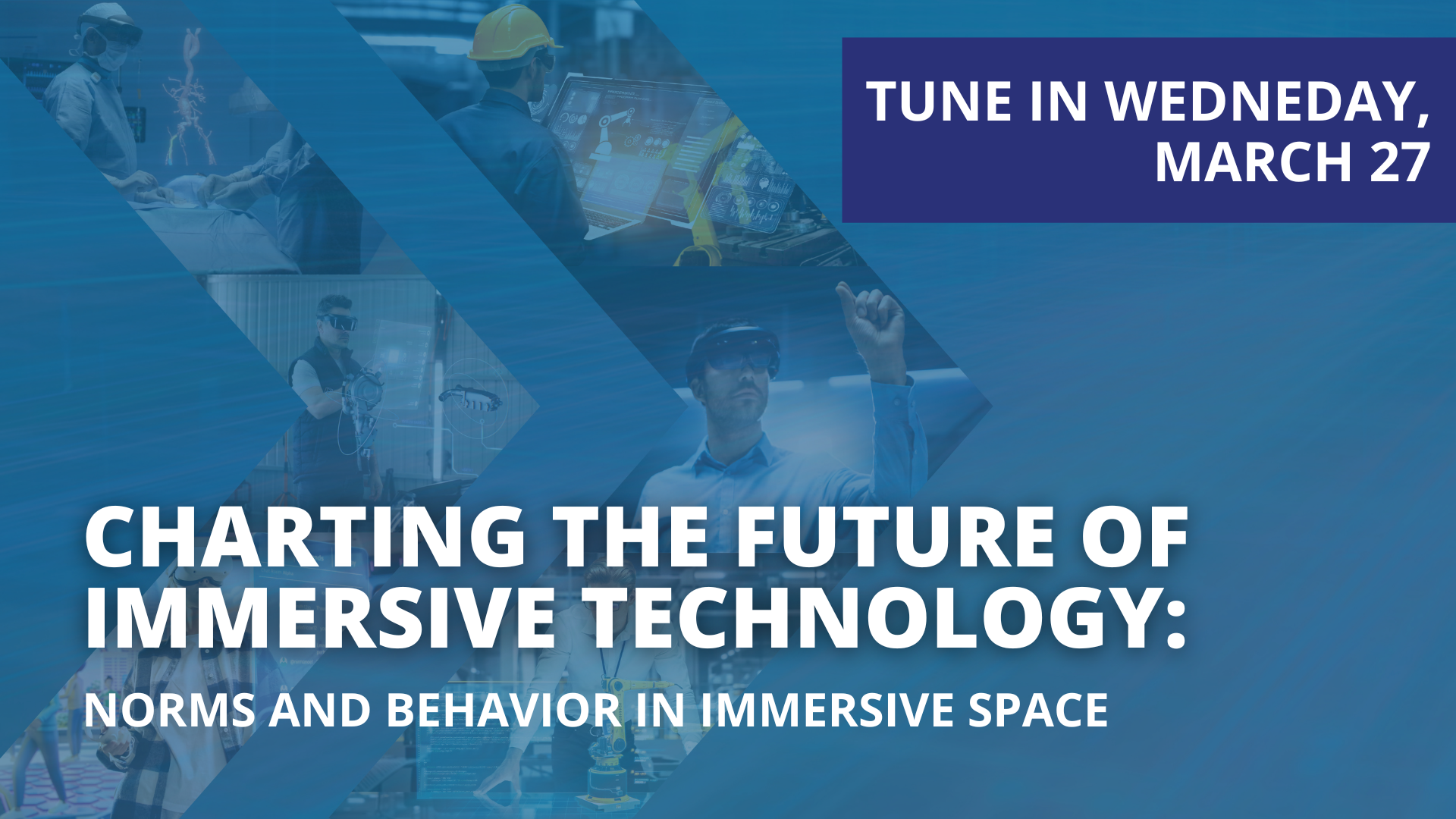 TUNE IN WEDNEDAY, MARCH 27

CHARTING THE FUTURE OF IMMERSIVE TECHNOLOGY:

NORMS AND BEHAVIOR IN IMMERSIVE SPACE